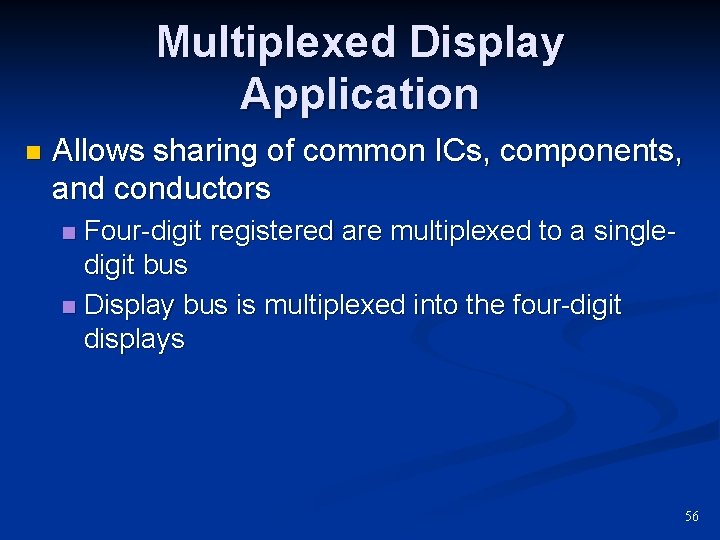 Multiplexed Display Application

Allows sharing of common ICs, components, and conductors

Four-digit registered are multiplexed to a single-digit bus

Display bus is multiplexed into the four-digit displays

56